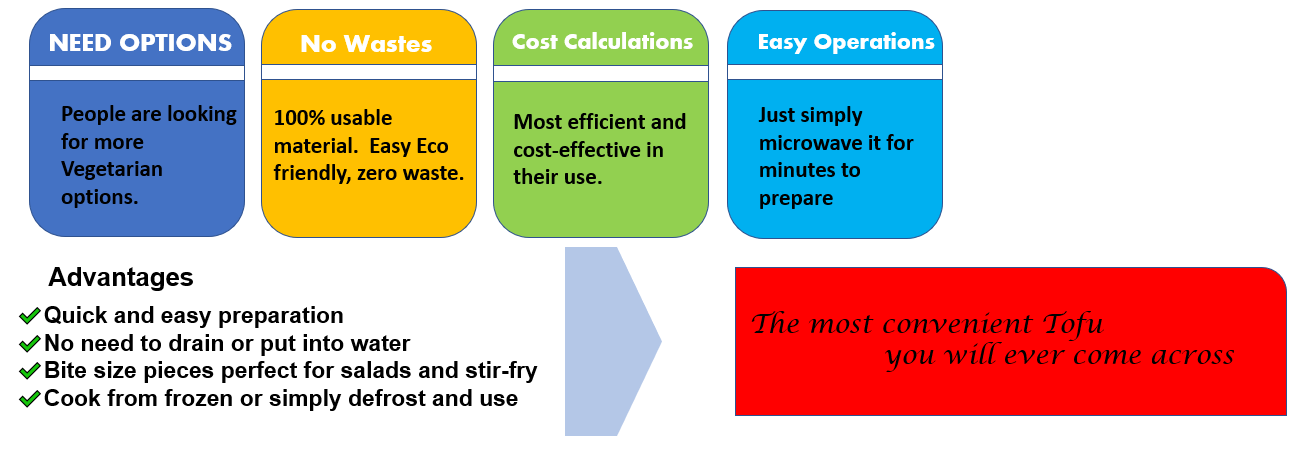 NEED OPTIONS

People are looking for more Vegetarian options.

No Wastes

100% usable material. Easy Eco friendly, zero waste.

Cost Calculations

Most efficient and cost-effective in their use.

Easy Operations

Just simply microwave it for minutes to prepare

Advantages

Quick and easy preparation
No need to drain or put into water
Bite size pieces perfect for salads and stir-fry
Cook from frozen or simply defrost and use

The most convenient Tofu you will ever come across